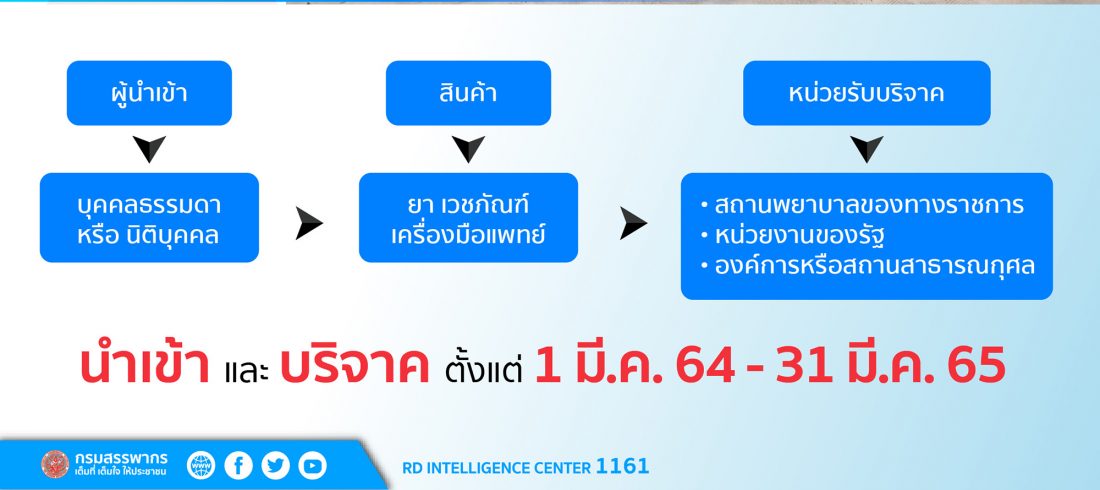 ผู้นำเข้า

บุคคลธรรมดา หรือ นิติบุคคล

สินค้า

ยา เวชภัณฑ์ เครื่องมือแพทย์

หน่วยรับบริจาค

• สถานพยาบาลของทางราชการ
• หน่วยงานของรัฐ
• องค์การหรือสถานสาธารณกุศล

นำเข้า และ บริจาค ตั้งแต่ 1 มี.ค. 64 - 31 มี.ค. 65

กรมสรรพากร
เต็มที่ เต็มใจ ให้ประชาชน

RD INTELLIGENCE CENTER 1161